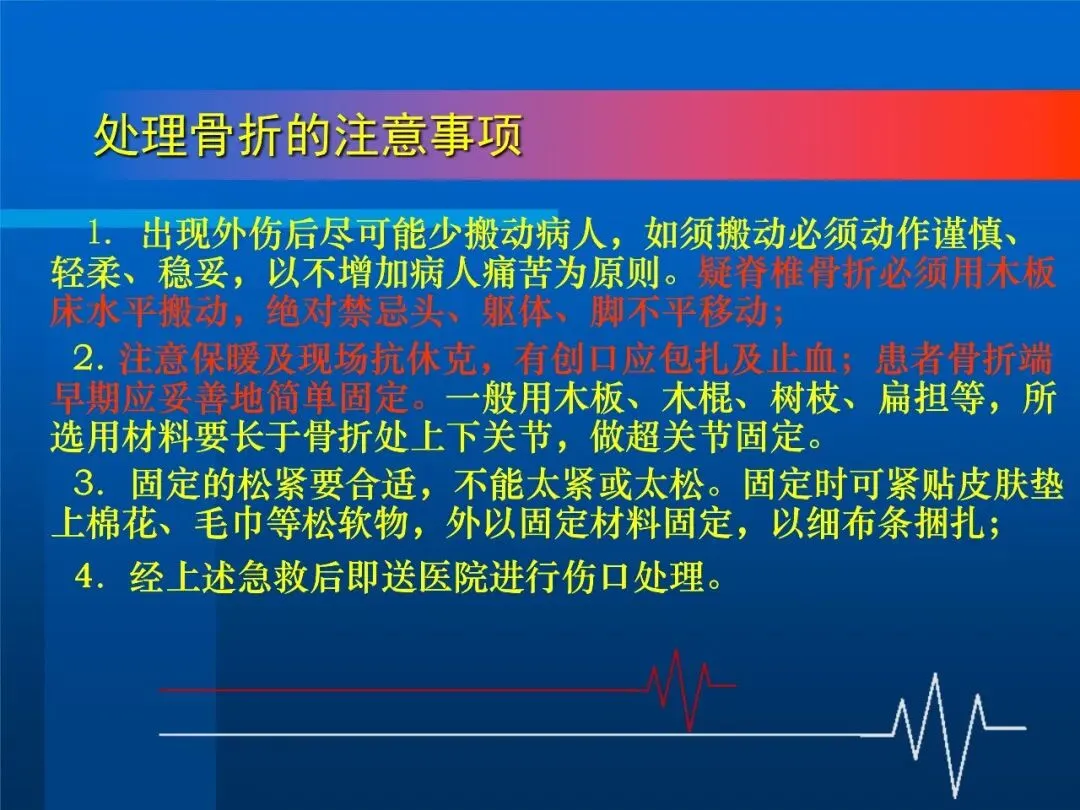 处理骨折的注意事项

1. 出现外伤后尽可能少搬动病人，如须搬动必须动作谨慎、轻柔、稳妥，以不增加病人痛苦为原则。疑脊椎骨折必须用木板床水平搬动，绝对禁忌头、躯体、脚不平移动；

2. 注意保暖及现场抗休克，有创口应包扎及止血；患者骨折端早期应妥善地简单固定。一般用木板、木棍、树枝、扁担等，所选用材料要长于骨折处上下关节，做超关节固定。

3. 固定的松紧要合适，不能太紧或太松。固定时可紧贴皮肤垫上棉花、毛巾等松软物，外以固定材料固定，以细布条捆扎；

4. 经上述急救后即送医院进行伤口处理。